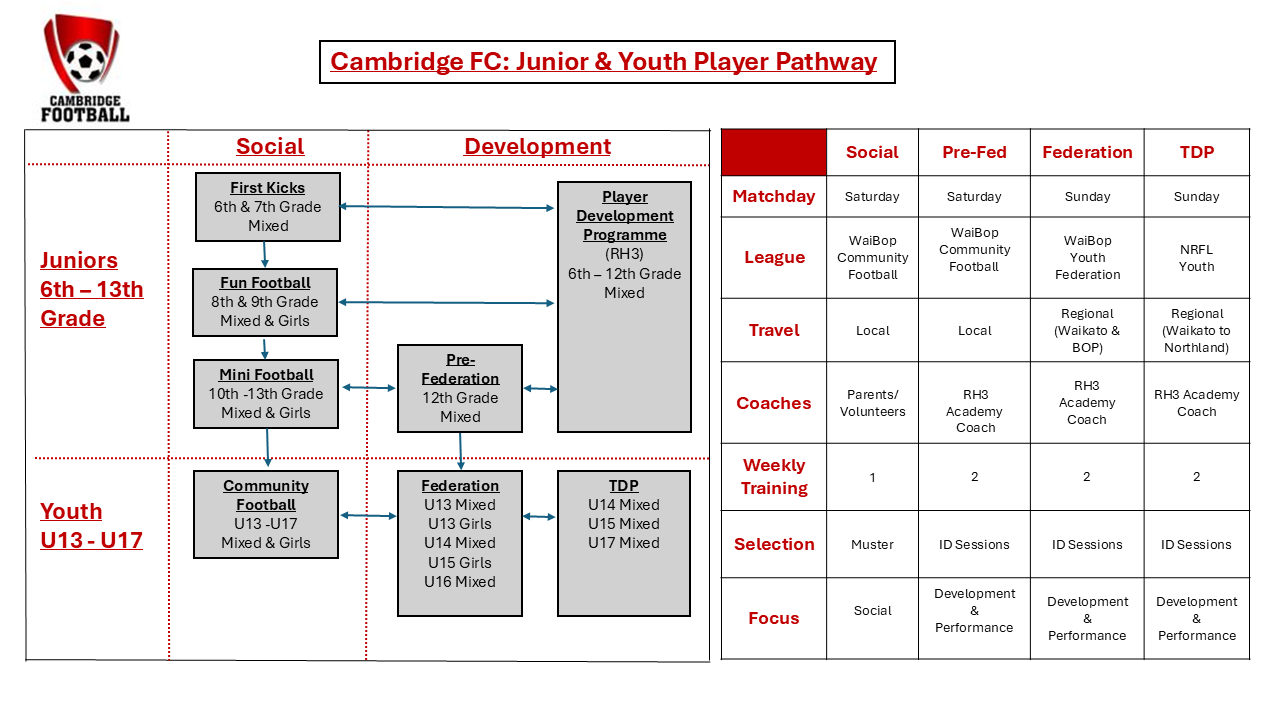 CAMBRIDGE FOOTBALL

Cambridge FC: Junior & Youth Player Pathway

Social

Development

Juniors 6th – 13th Grade

First Kicks
6th & 7th Grade
Mixed

Fun Football
8th & 9th Grade
Mixed & Girls

Mini Football
10th -13th Grade
Mixed & Girls

Pre-Federation
12th Grade
Mixed

Player Development Programme
(RH3)
6th – 12th Grade
Mixed

Youth U13 - U17

Community Football
U13 -U17
Mixed & Girls

Federation
U13 Mixed
U13 Girls
U14 Mixed
U15 Girls
U16 Mixed

TDP
U14 Mixed
U15 Mixed
U17 Mixed

| | Social | Pre-Fed | Federation | TDP |
|---|---|---|---|---|
| Matchday | Saturday | Saturday | Sunday | Sunday |
| League | WaiBop Community Football | WaiBop Community Football | WaiBop Youth Federation | NRFL Youth |
| Travel | Local | Local | Regional (Waikato & BOP) | Regional (Waikato to Northland) |
| Coaches | Parents/ Volunteers | RH3 Academy Coach | RH3 Academy Coach | RH3 Academy Coach |
| Weekly Training | 1 | 2 | 2 | 2 |
| Selection | Muster | ID Sessions | ID Sessions | ID Sessions |
| Focus | Social | Development & Performance | Development & Performance | Development & Performance |